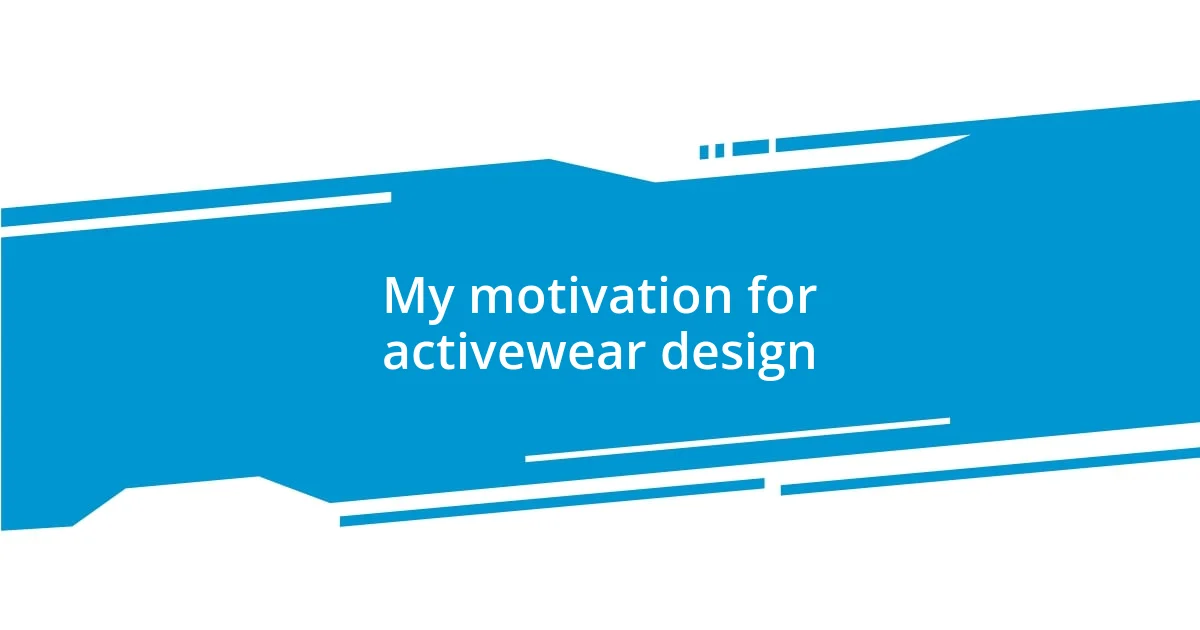 My motivation for activewear design